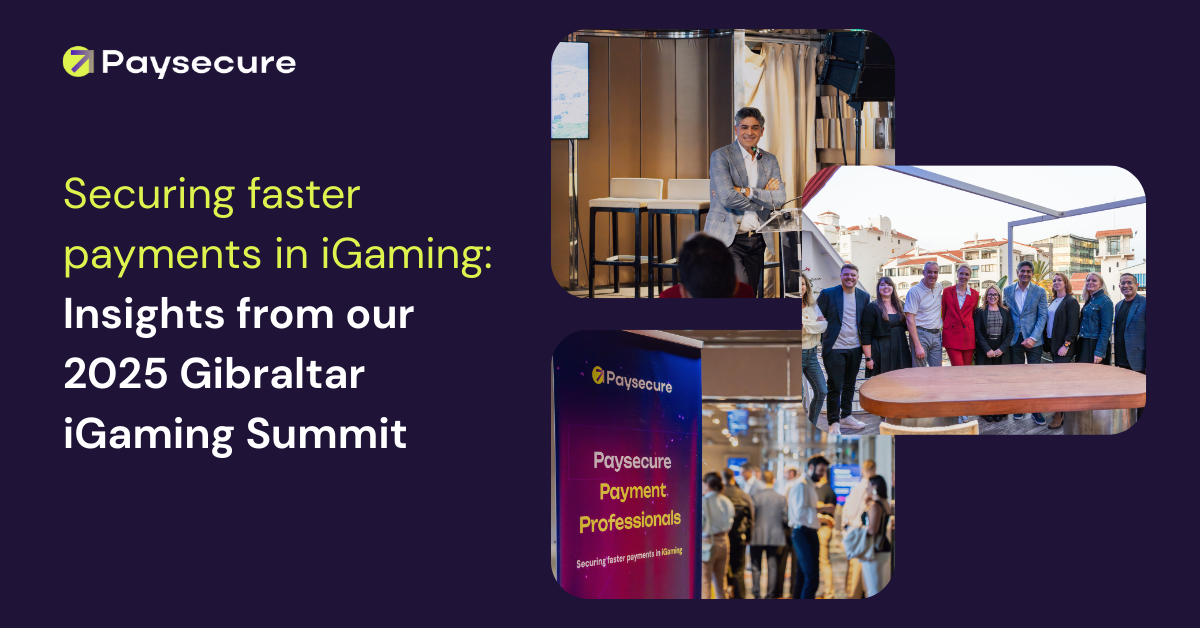 Paysecure

Securing faster payments in iGaming: Insights from our 2025 Gibraltar iGaming Summit

Paysecure

Paysecure Payment Professionals

Securing faster payments in iGaming